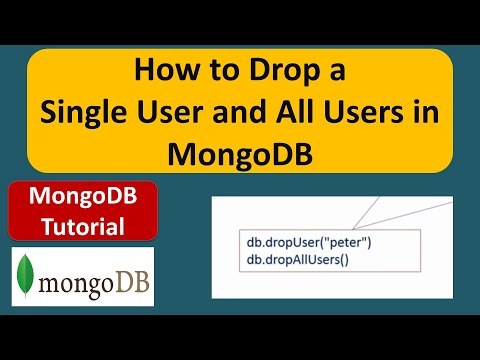 How to Drop a Single User and All Users in MongoDB

MongoDB Tutorial

mongoDB

db.dropUser("peter")
db.dropAllUsers()